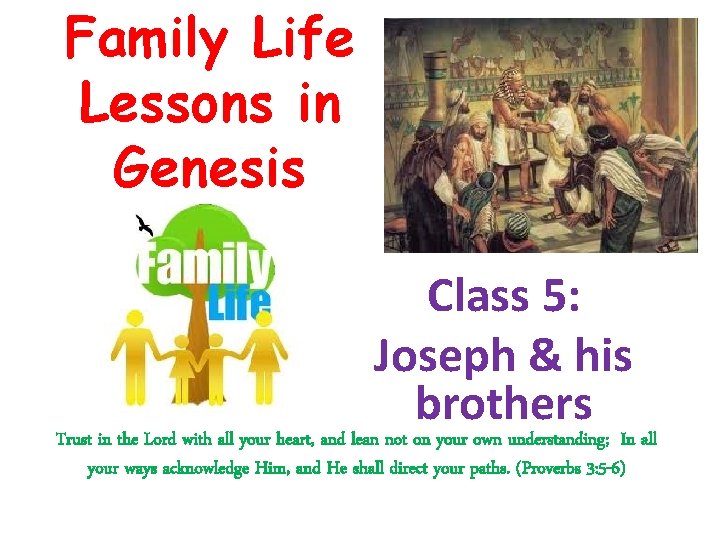 Family Life Lessons in Genesis

Family Life

Class 5: Joseph & his brothers

Trust in the Lord with all your heart, and lean not on your own understanding; In all your ways acknowledge Him, and He shall direct your paths. (Proverbs 3:5-6)